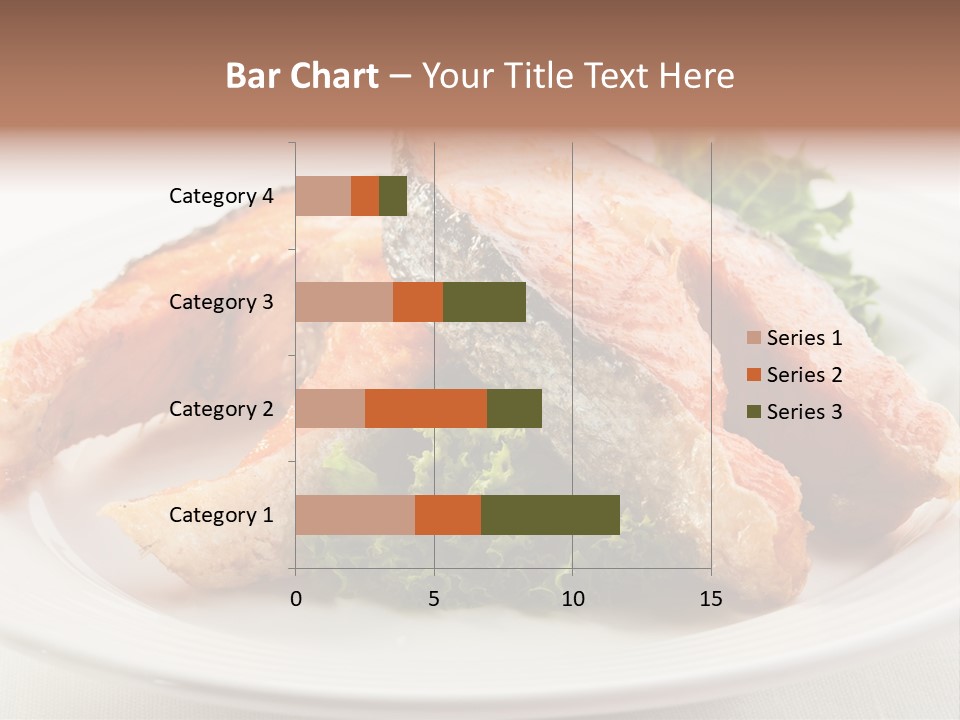 Bar Chart – Your Title Text Here

Category 4
Category 3
Category 2
Category 1

0
5
10
15

Series 1
Series 2
Series 3